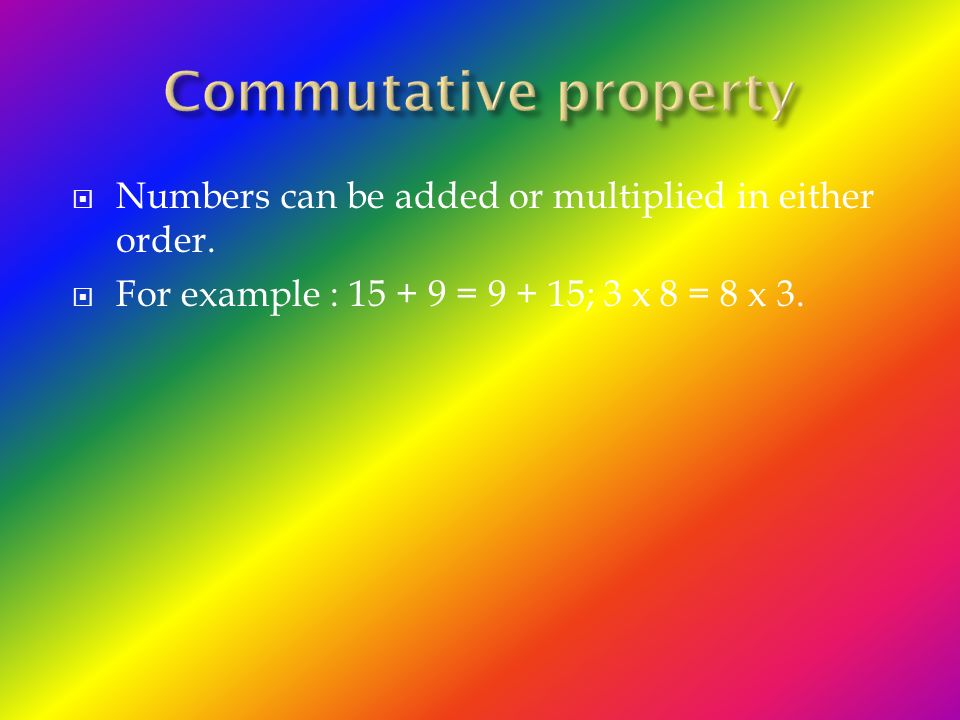 Commutative property

Numbers can be added or multiplied in either order.

For example : $15 + 9 = 9 + 15$; $3 \times 8 = 8 \times 3$.